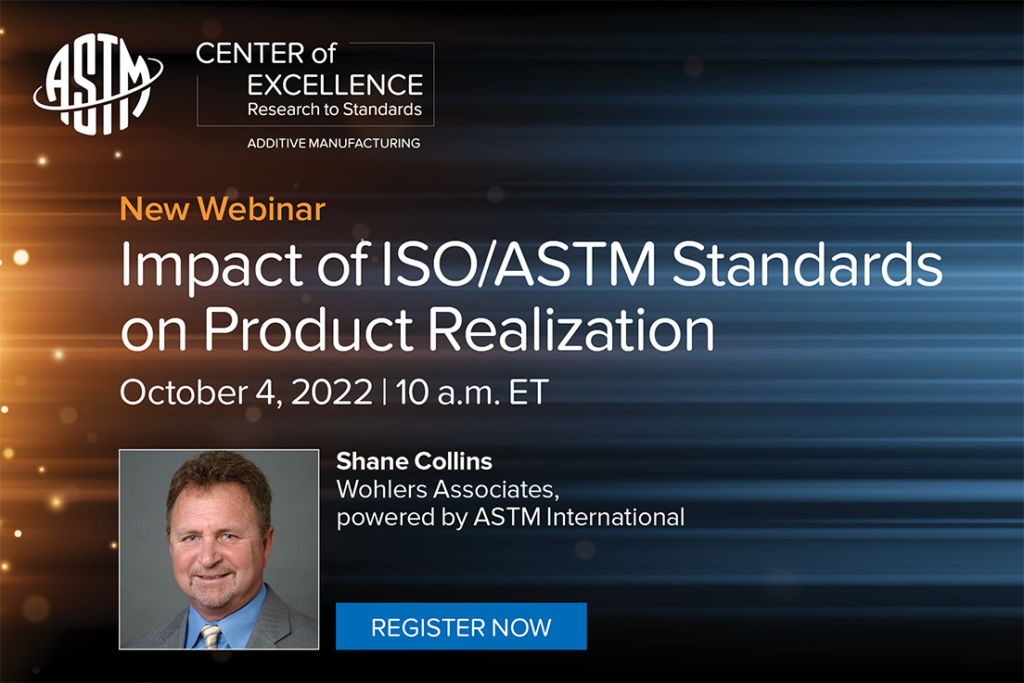 ASTM

CENTER of EXCELLENCE
Research to Standards

ADDITIVE MANUFACTURING

New Webinar

Impact of ISO/ASTM Standards on Product Realization

October 4, 2022 | 10 a.m. ET

Shane Collins
Wohlers Associates, powered by ASTM International

REGISTER NOW